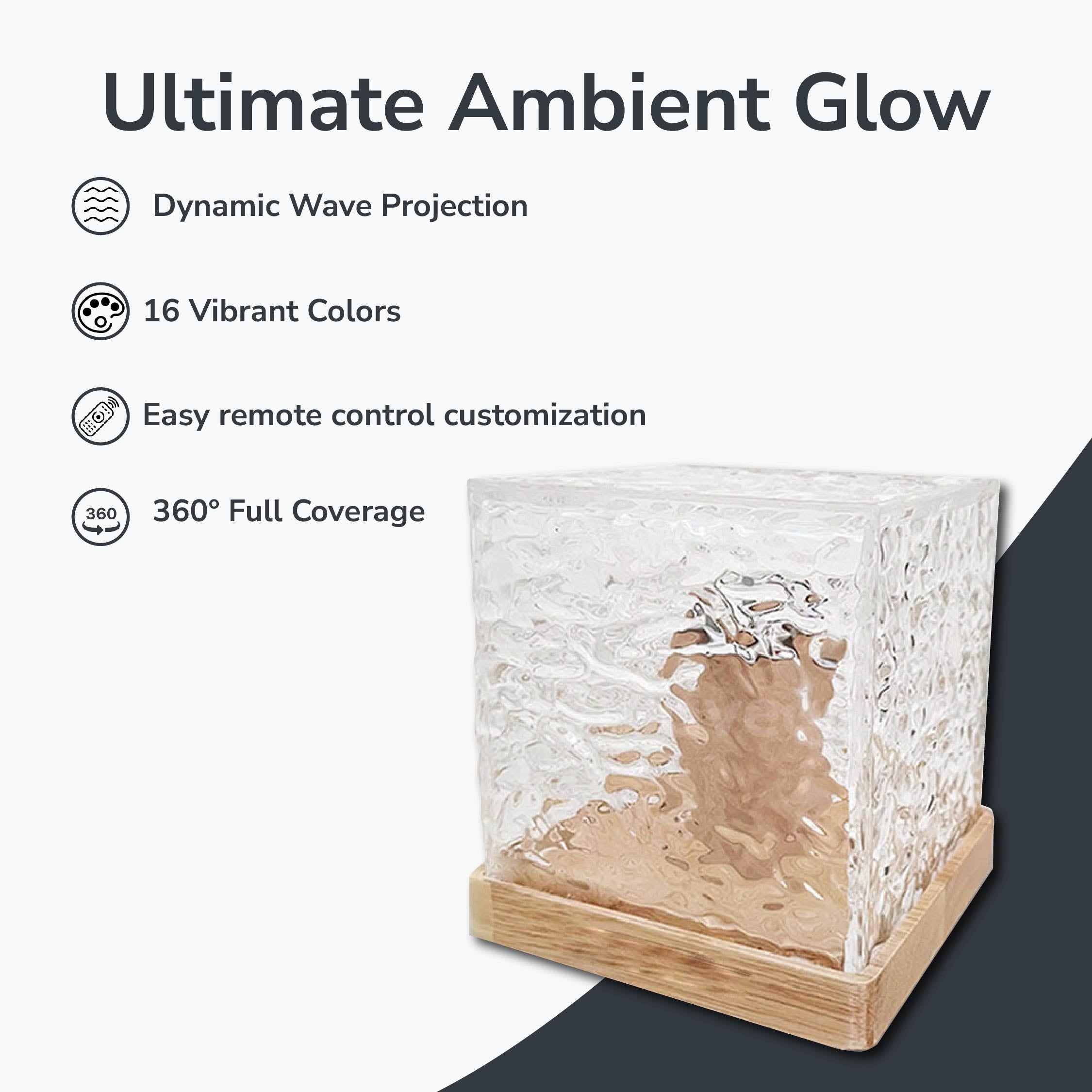 Ultimate Ambient Glow

Dynamic Wave Projection

16 Vibrant Colors

Easy remote control customization

360

360° Full Coverage